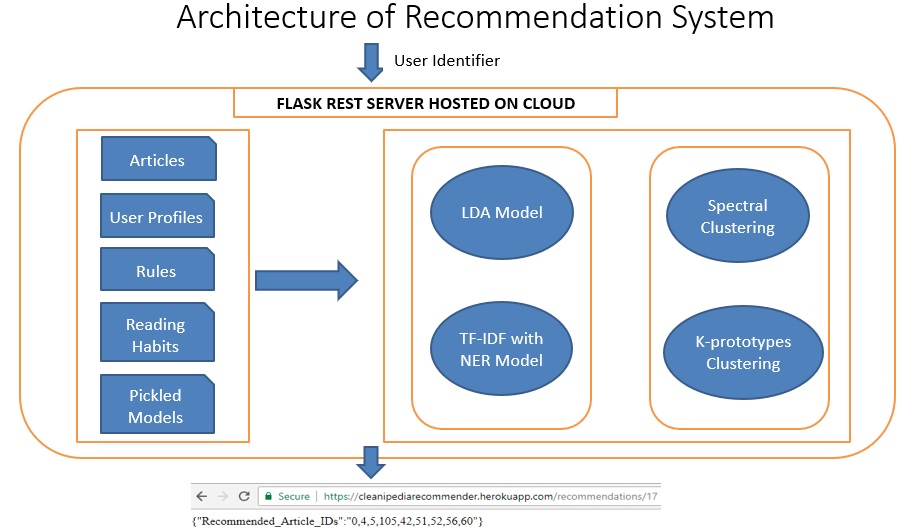 Architecture of Recommendation System

User Identifier

FLASK REST SERVER HOSTED ON CLOUD

Articles

User Profiles

Rules

Reading Habits

Pickled Models

LDA Model

TF-IDF with NER Model

Spectral Clustering

K-prototypes Clustering

Secure | https://cleanipediarecommender.herokuapp.com/recommendations/17

{"Recommended_Article_IDs":"0,4,5,105,42,51,52,56,60"}